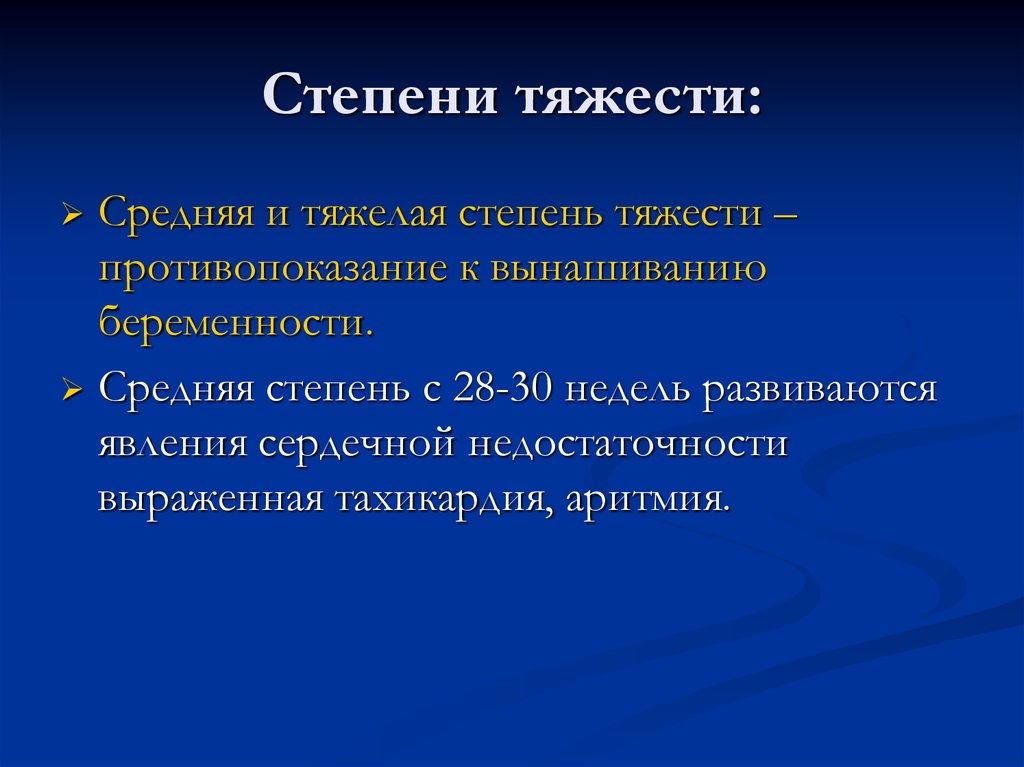 Степени тяжести:

➢ Средняя и тяжелая степень тяжести – противопоказание к вынашиванию беременности.

➢ Средняя степень с 28-30 недель развиваются явления сердечной недостаточности выраженная тахикардия, аритмия.